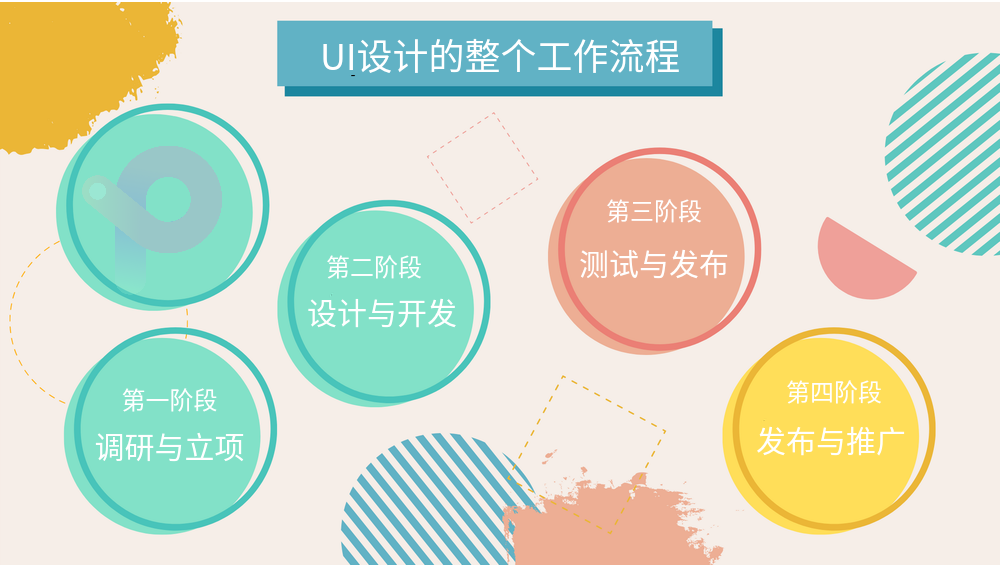 UI设计的整个工作流程

第一阶段
调研与立项

第二阶段
设计与开发

第三阶段
测试与发布

第四阶段
发布与推广